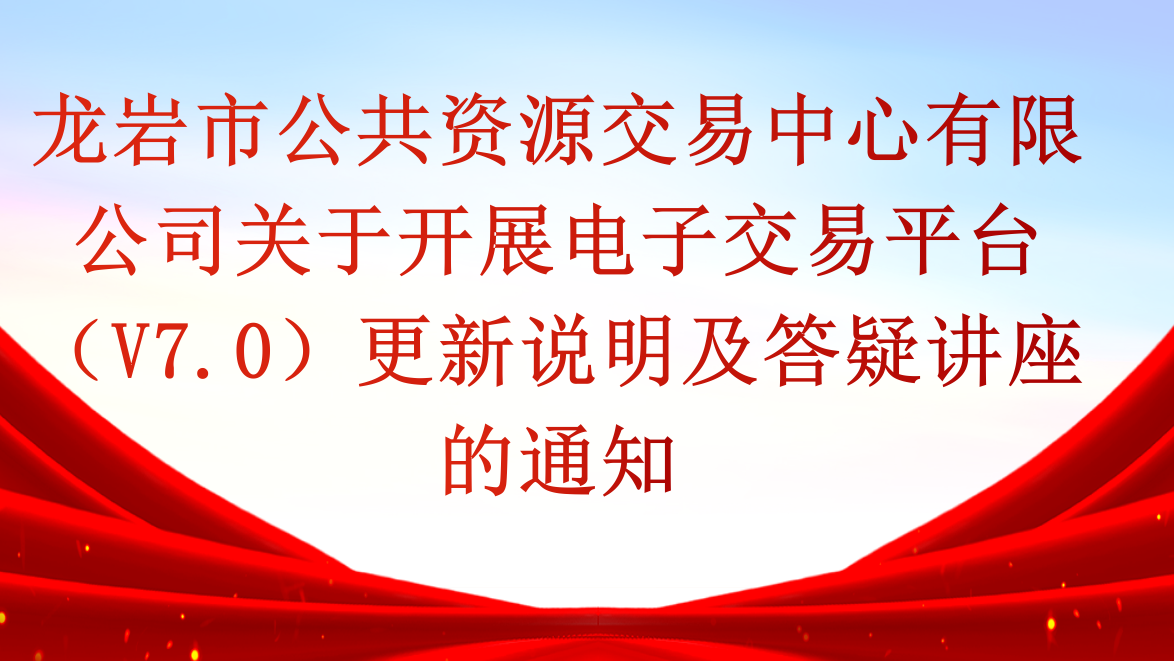 龙岩市公共资源交易中心有限公司关于开展电子交易平台（V7.0）更新说明及答疑讲座的通知